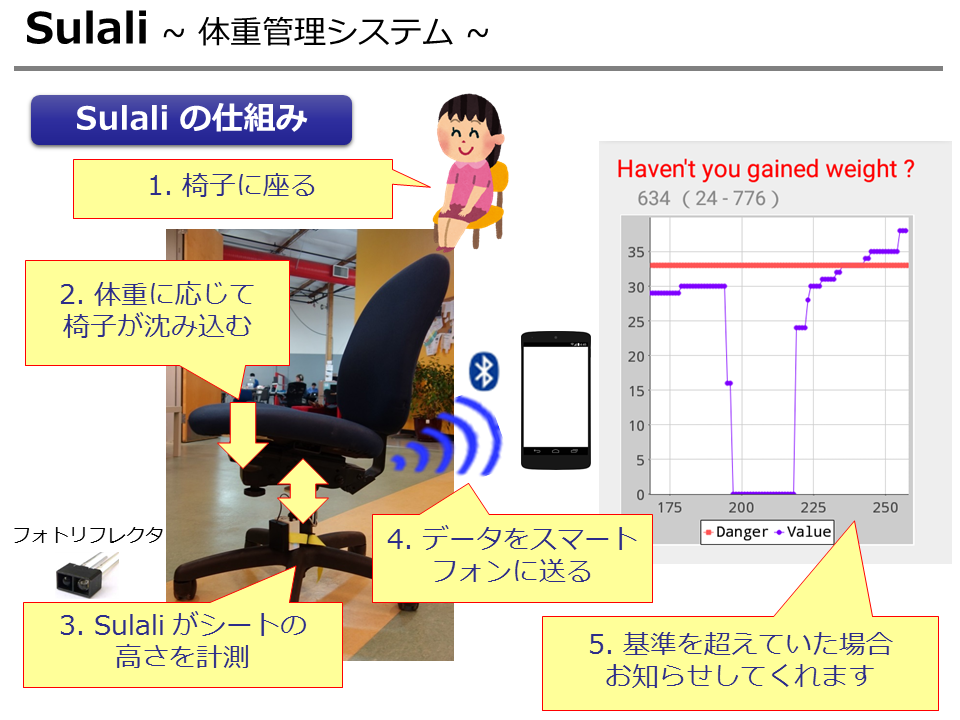 Sulali ~ 体重管理システム ~

Sulali の仕組み

1. 椅子に座る

2. 体重に応じて椅子が沈み込む

フォトリフレクタ

3. Sulali がシートの高さを計測

4. データをスマートフォンに送る

Haven't you gained weight ?
634 ( 24 - 776 )

35
30
25
20
15
10
5
0
175 200 225 250
Danger Value

5. 基準を超えていた場合お知らせしてくれます